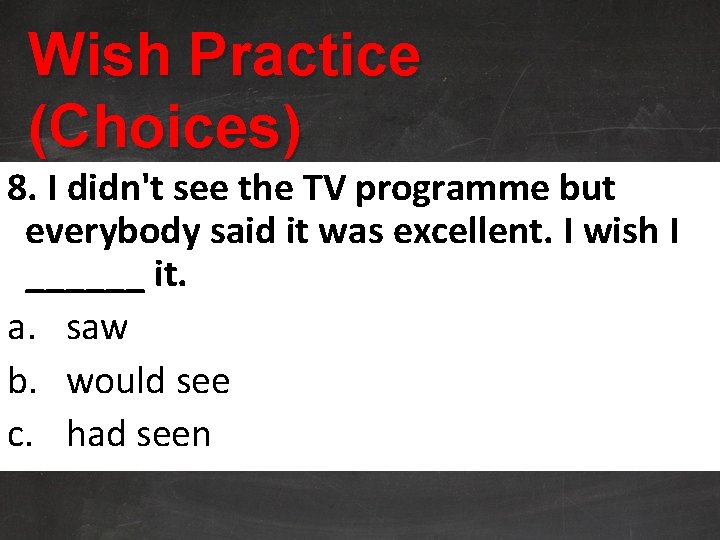 Wish Practice (Choices)

8. I didn't see the TV programme but everybody said it was excellent. I wish I ______ it.

a. saw

b. would see

c. had seen